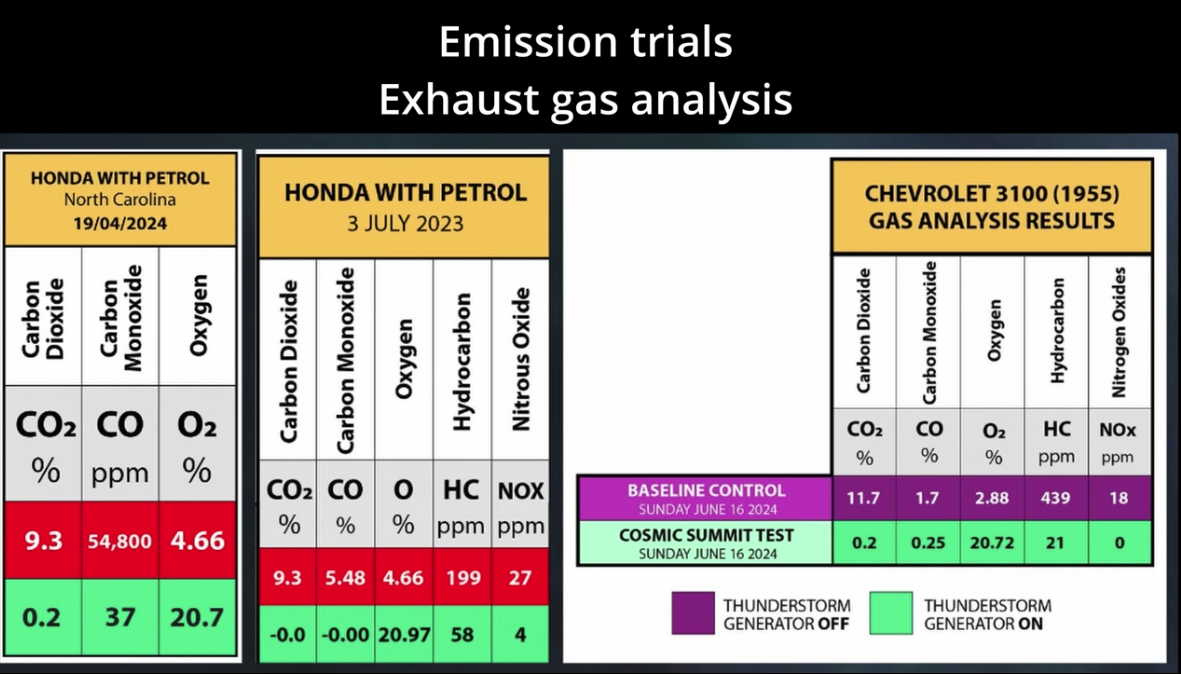 Emission trials
Exhaust gas analysis

HONDA WITH PETROL
North Carolina
19/04/2024

| Carbon Dioxide | Carbon Monoxide | Oxygen |
|---|---|---|
| $CO_2$ % | CO ppm | $O_2$ % |
| 9.3 | 54,800 | 4.66 |
| 0.2 | 37 | 20.7 |

HONDA WITH PETROL
3 JULY 2023

| Carbon Dioxide | Carbon Monoxide | Oxygen | Hydrocarbon | Nitrous Oxide |
|---|---|---|---|---|
| $CO_2$ % | CO % | O % | HC ppm | NOX ppm |
| 9.3 | 5.48 | 4.66 | 199 | 27 |
| -0.0 | -0.00 | 20.97 | 58 | 4 |

CHEVROLET 3100 (1955)
GAS ANALYSIS RESULTS

| | Carbon Dioxide | Carbon Monoxide | Oxygen | Hydrocarbon | Nitrogen Oxides |
|---|---|---|---|---|---|
| | $CO_2$ % | CO % | $O_2$ % | HC ppm | NOx ppm |
| BASELINE CONTROL SUNDAY JUNE 16 2024 | 11.7 | 1.7 | 2.88 | 439 | 18 |
| COSMIC SUMMIT TEST SUNDAY JUNE 16 2024 | 0.2 | 0.25 | 20.72 | 21 | 0 |

THUNDERSTORM GENERATOR OFF
THUNDERSTORM GENERATOR ON